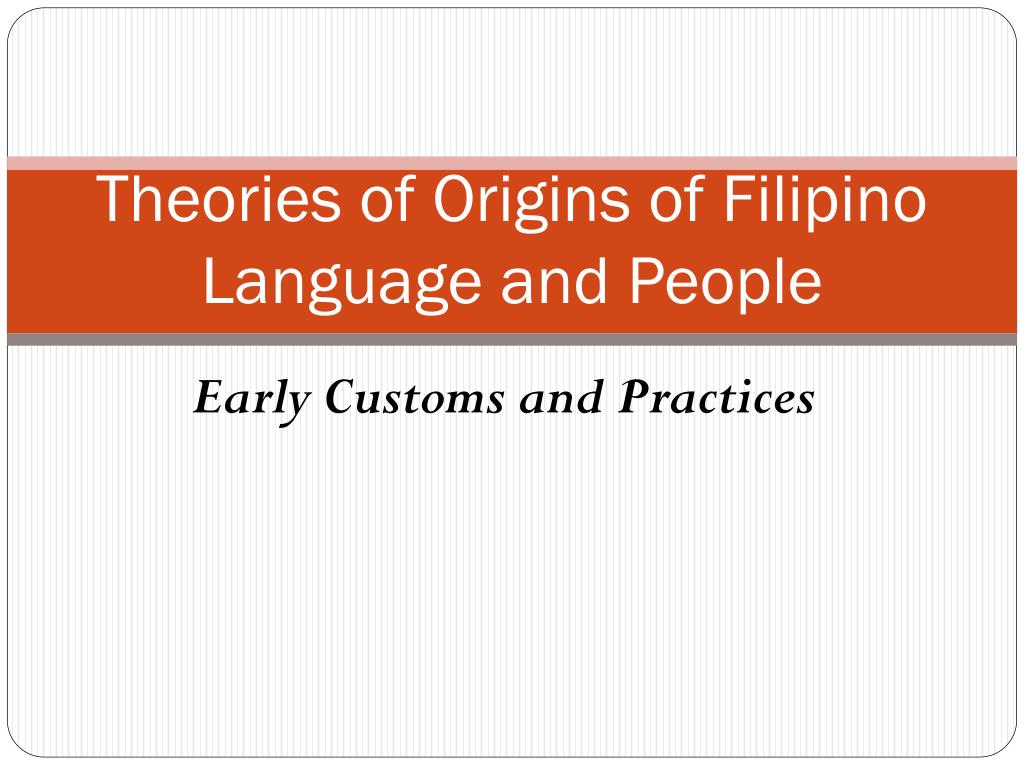 Theories of Origins of Filipino Language and People

Early Customs and Practices